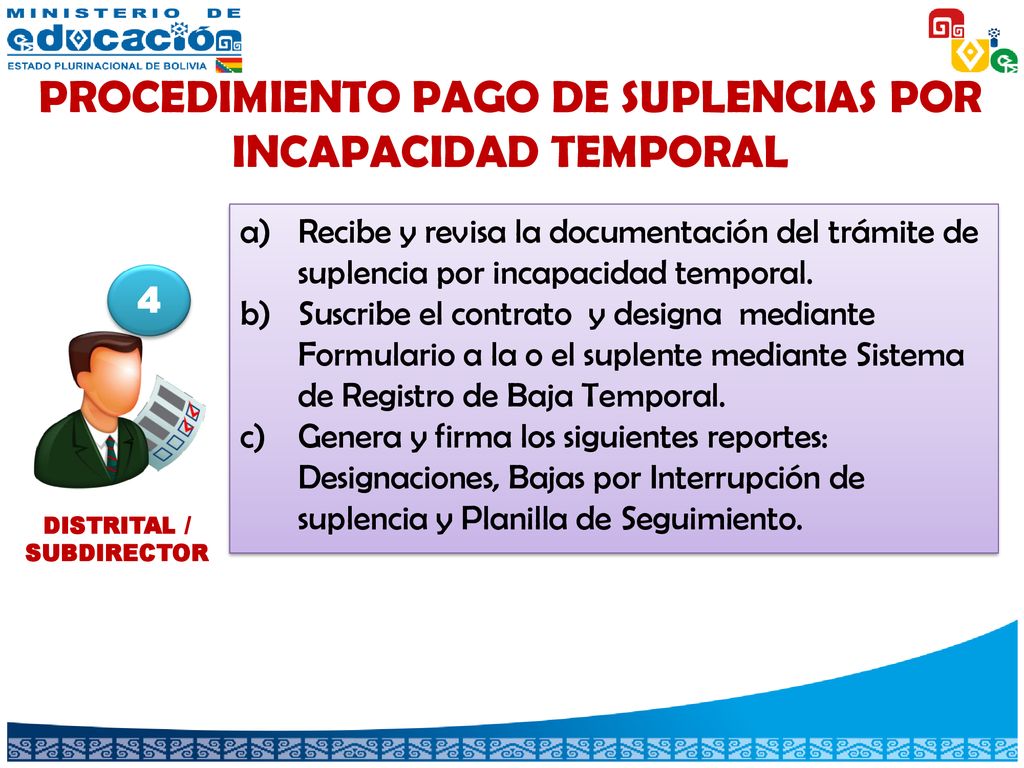 MINISTERIO DE
educación
ESTADO PLURINACIONAL DE BOLIVIA

PROCEDIMIENTO PAGO DE SUPLENCIAS POR INCAPACIDAD TEMPORAL

4

DISTRITAL / SUBDIRECTOR

a) Recibe y revisa la documentación del trámite de suplencia por incapacidad temporal.
b) Suscribe el contrato y designa mediante Formulario a la o el suplente mediante Sistema de Registro de Baja Temporal.
c) Genera y firma los siguientes reportes: Designaciones, Bajas por Interrupción de suplencia y Planilla de Seguimiento.